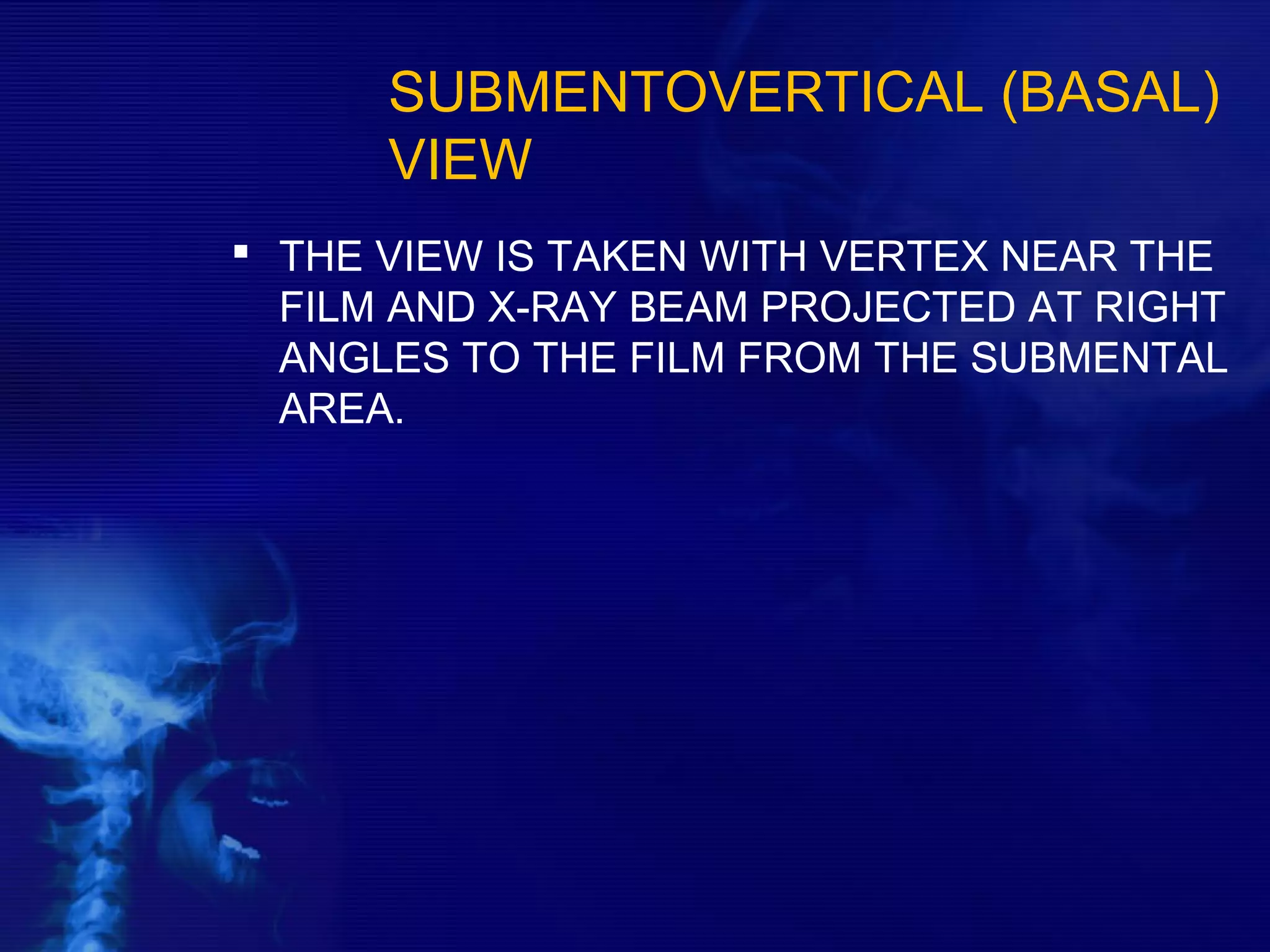 SUBMENTOVERTICAL (BASAL) VIEW

▪ THE VIEW IS TAKEN WITH VERTEX NEAR THE FILM AND X-RAY BEAM PROJECTED AT RIGHT ANGLES TO THE FILM FROM THE SUBMENTAL AREA.